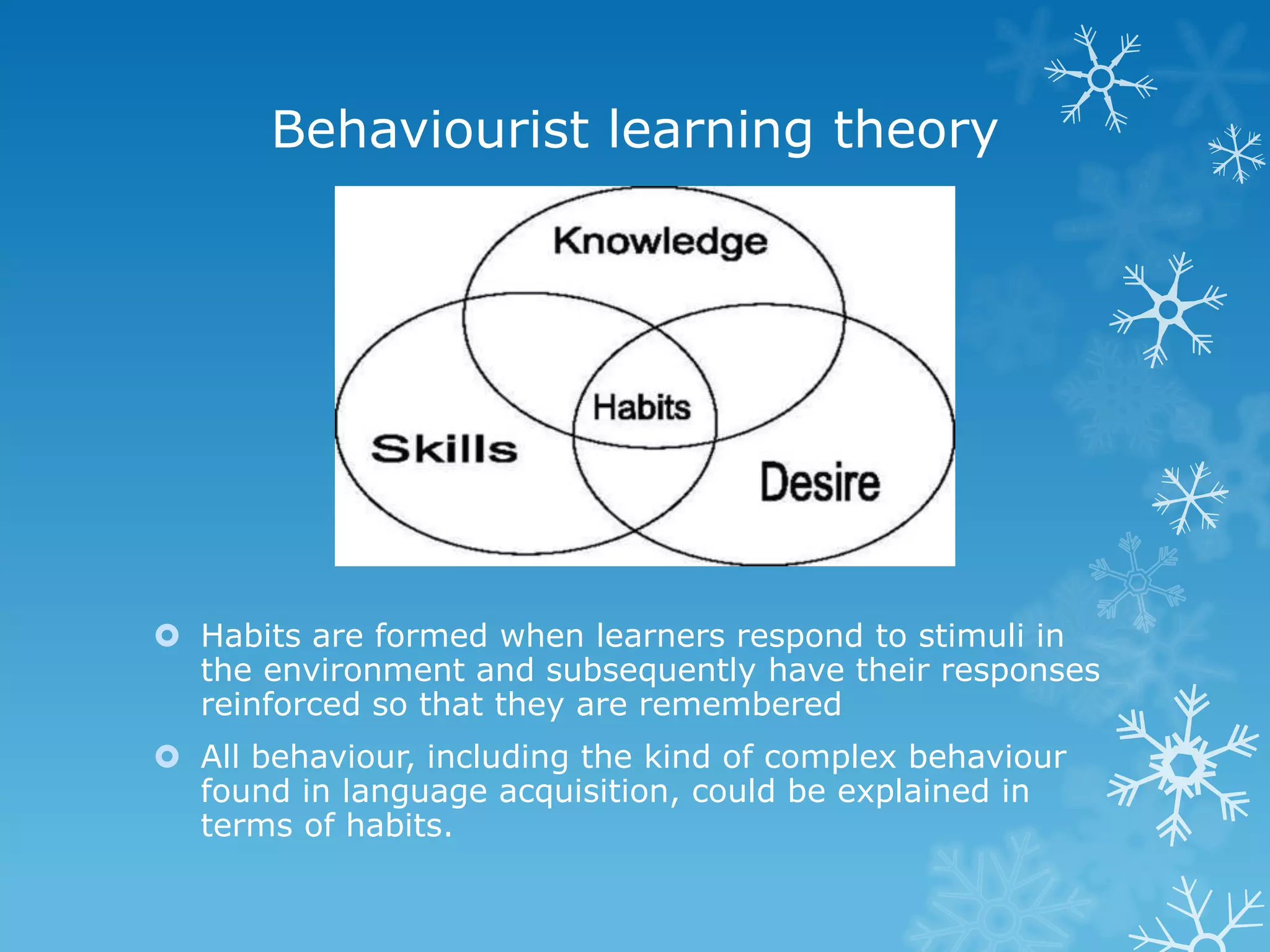 Behaviourist learning theory

Knowledge

Habits

Skills

Desire

Habits are formed when learners respond to stimuli in the environment and subsequently have their responses reinforced so that they are remembered

All behaviour, including the kind of complex behaviour found in language acquisition, could be explained in terms of habits.